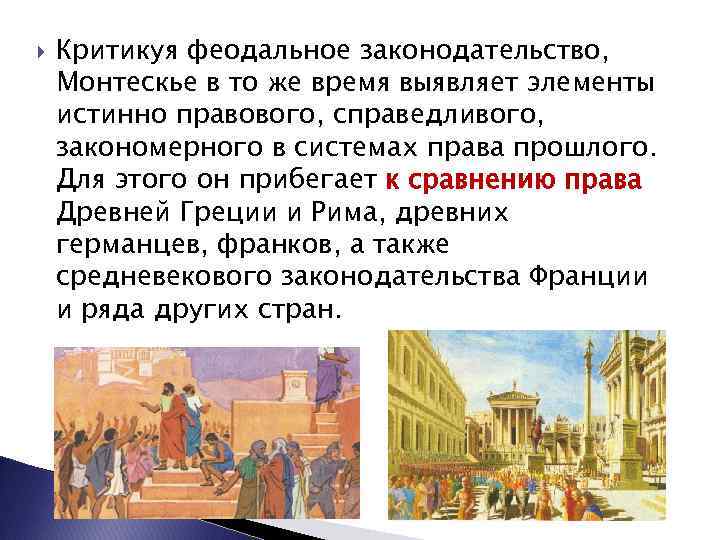 Критикуя феодальное законодательство, Монтескье в то же время выявляет элементы истинно правового, справедливого, закономерного в системах права прошлого. Для этого он прибегает к сравнению права Древней Греции и Рима, древних германцев, франков, а также средневекового законодательства Франции и ряда других стран.